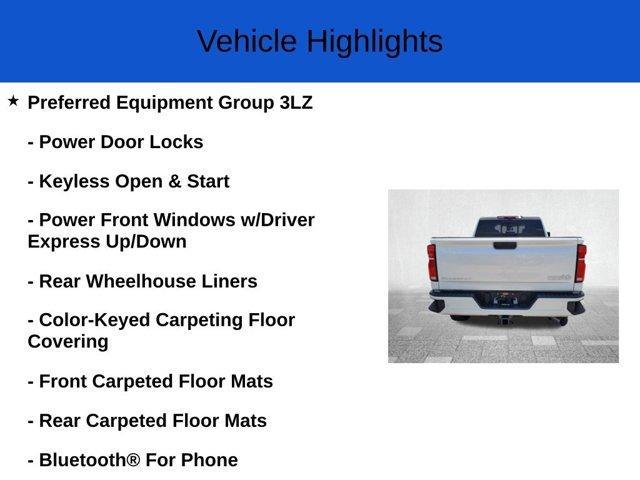 Vehicle Highlights

★ Preferred Equipment Group 3LZ

- Power Door Locks

- Keyless Open & Start

- Power Front Windows w/Driver Express Up/Down

- Rear Wheelhouse Liners

- Color-Keyed Carpeting Floor Covering

- Front Carpeted Floor Mats

- Rear Carpeted Floor Mats

- Bluetooth® For Phone